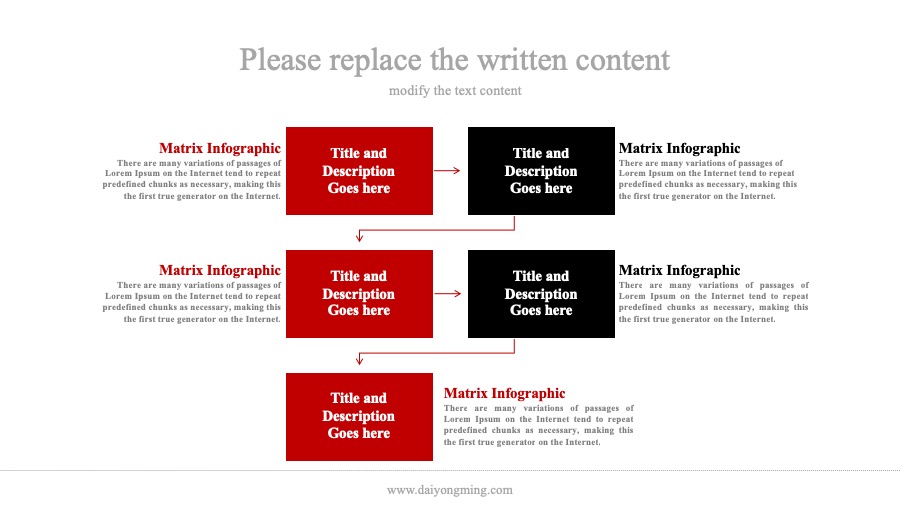 Please replace the written content

modify the text content

Matrix Infographic

There are many variations of passages of Lorem Ipsum on the Internet tend to repeat predefined chunks as necessary, making this the first true generator on the Internet.

Title and Description Goes here

Title and Description Goes here

Matrix Infographic

There are many variations of passages of Lorem Ipsum on the Internet tend to repeat predefined chunks as necessary, making this the first true generator on the Internet.

Matrix Infographic

There are many variations of passages of Lorem Ipsum on the Internet tend to repeat predefined chunks as necessary, making this the first true generator on the Internet.

Title and Description Goes here

Title and Description Goes here

Matrix Infographic

There are many variations of passages of Lorem Ipsum on the Internet tend to repeat predefined chunks as necessary, making this the first true generator on the Internet.

Title and Description Goes here

Matrix Infographic

There are many variations of passages of Lorem Ipsum on the Internet tend to repeat predefined chunks as necessary, making this the first true generator on the Internet.

www.daiyongming.com